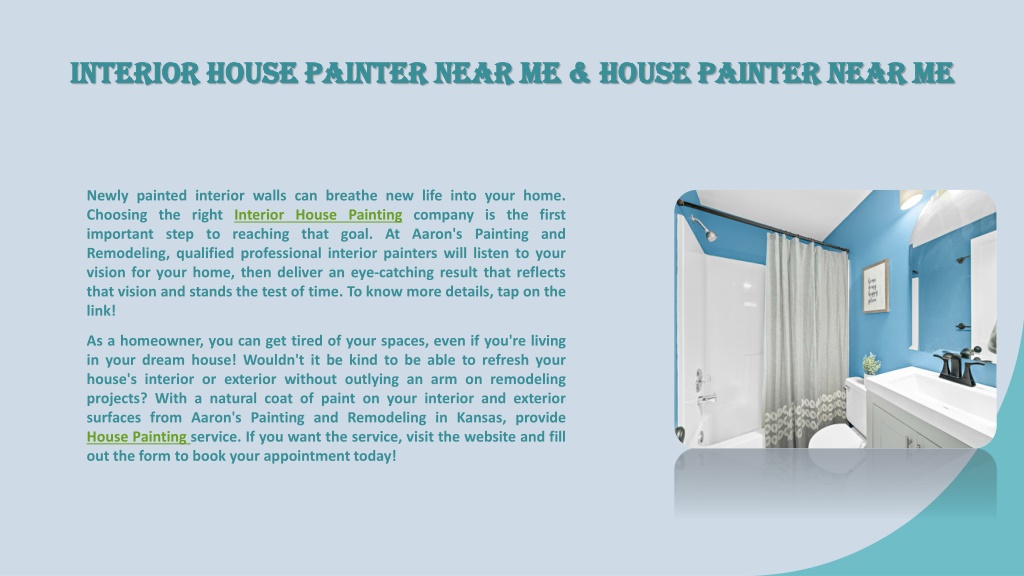 INTERIOR HOUSE PAINTER NEAR ME & HOUSE PAINTER NEAR ME

Newly painted interior walls can breathe new life into your home. Choosing the right Interior House Painting company is the first important step to reaching that goal. At Aaron's Painting and Remodeling, qualified professional interior painters will listen to your vision for your home, then deliver an eye-catching result that reflects that vision and stands the test of time. To know more details, tap on the link!

As a homeowner, you can get tired of your spaces, even if you're living in your dream house! Wouldn't it be kind to be able to refresh your house's interior or exterior without outlying an arm on remodeling projects? With a natural coat of paint on your interior and exterior surfaces from Aaron's Painting and Remodeling in Kansas, provide House Painting service. If you want the service, visit the website and fill out the form to book your appointment today!